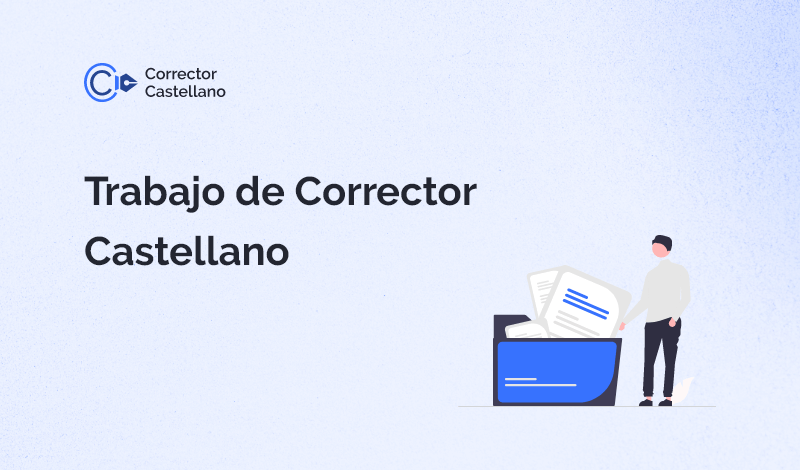 Corrector Castellano

Trabajo de Corrector Castellano